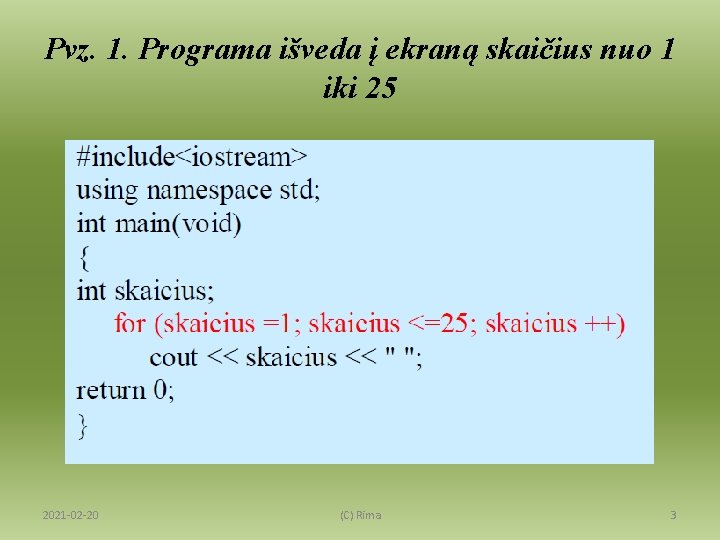 Pvz. 1. Programa išveda į ekraną skaičius nuo 1 iki 25

#include<iostream>
using namespace std;
int main(void)
{
int skaicius;
for (skaicius =1; skaicius <=25; skaicius ++)
cout << skaicius << " ";
return 0;
}

2021-02-20 (C) Rima 3